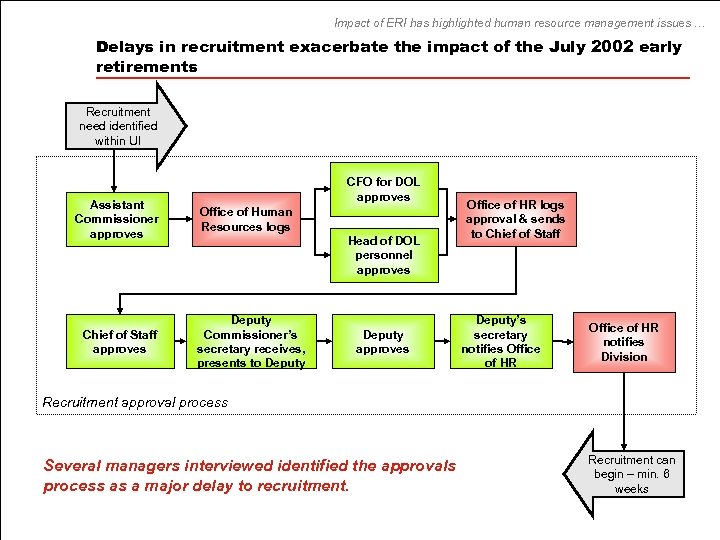 Impact of ERI has highlighted human resource management issues …

Delays in recruitment exacerbate the impact of the July 2002 early retirements

Recruitment need identified within UI

Assistant Commissioner approves

Office of Human Resources logs

CFO for DOL approves

Head of DOL personnel approves

Office of HR logs approval & sends to Chief of Staff

Chief of Staff approves

Deputy Commissioner's secretary receives, presents to Deputy

Deputy approves

Deputy's secretary notifies Office of HR

Office of HR notifies Division

Recruitment approval process

Several managers interviewed identified the approvals process as a major delay to recruitment.

Recruitment can begin – min. 6 weeks